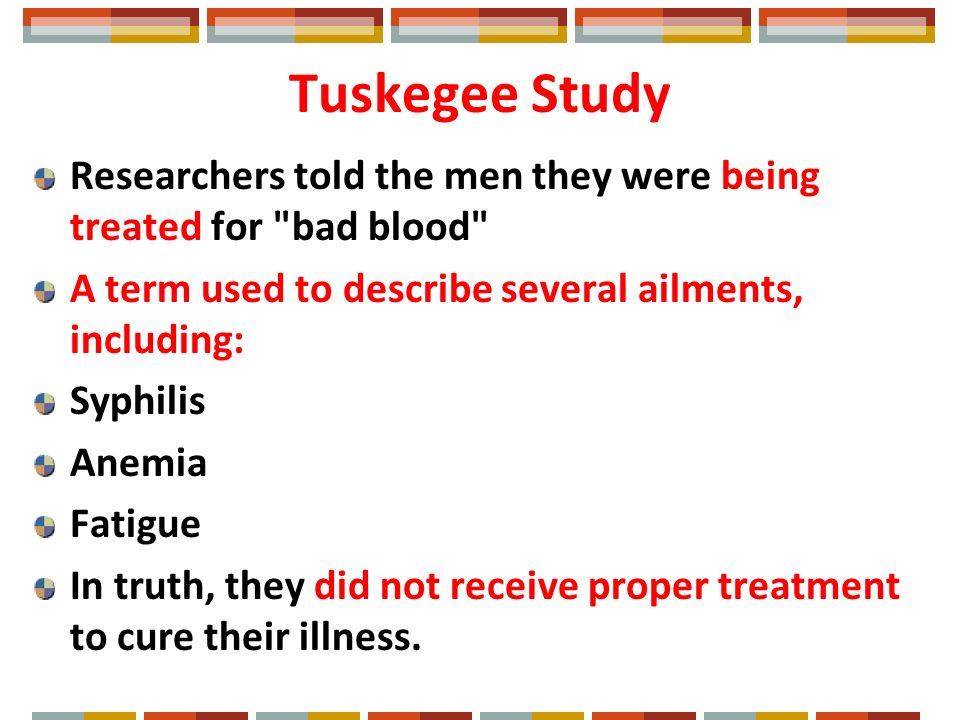 Tuskegee Study

Researchers told the men they were being treated for "bad blood"

A term used to describe several ailments, including:

Syphilis

Anemia

Fatigue

In truth, they did not receive proper treatment to cure their illness.